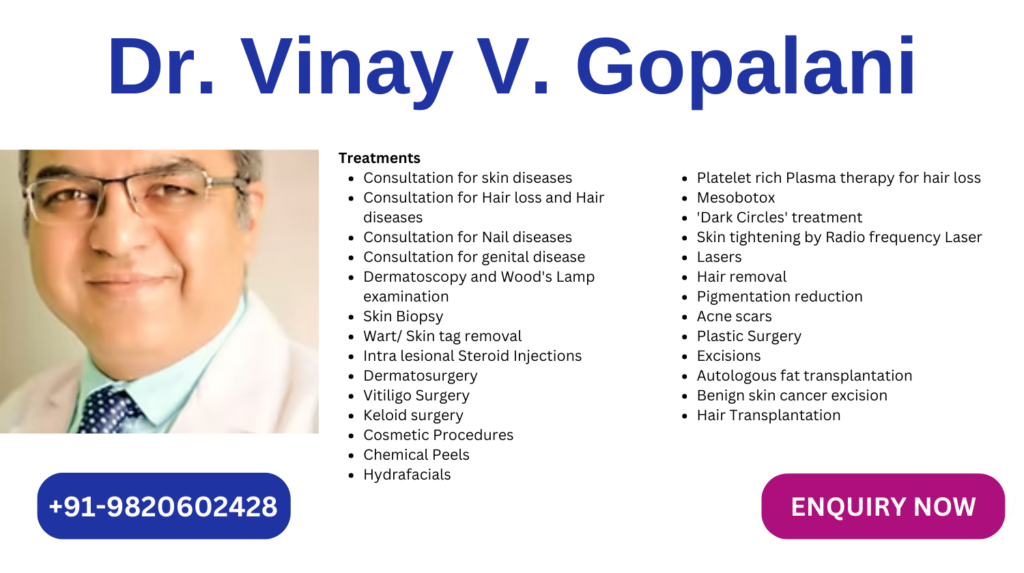 Dr. Vinay V. Gopalani

Treatments

- Consultation for skin diseases
- Consultation for Hair loss and Hair diseases
- Consultation for Nail diseases
- Consultation for genital disease
- Dermatoscopy and Wood's Lamp examination
- Skin Biopsy
- Wart/ Skin tag removal
- Intra lesional Steroid Injections
- Dermatosurgery
- Vitiligo Surgery
- Keloid surgery
- Cosmetic Procedures
- Chemical Peels
- Hydrafacials

- Platelet rich Plasma therapy for hair loss
- Mesobotox
- 'Dark Circles' treatment
- Skin tightening by Radio frequency Laser
- Lasers
- Hair removal
- Pigmentation reduction
- Acne scars
- Plastic Surgery
- Excisions
- Autologous fat transplantation
- Benign skin cancer excision
- Hair Transplantation

+91-9820602428

ENQUIRY NOW